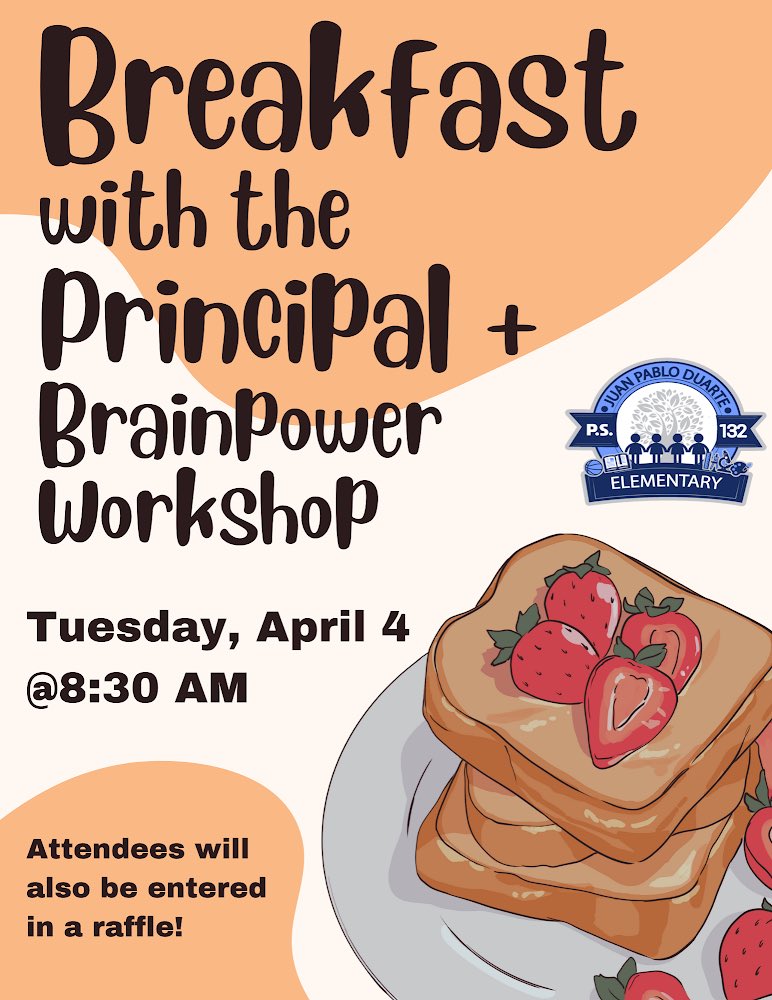 Breakfast with the Principal + BrainPower Workshop

JUAN PABLO DUARTE
P.S. 132
ELEMENTARY

Tuesday, April 4
@8:30 AM

Attendees will also be entered in a raffle!